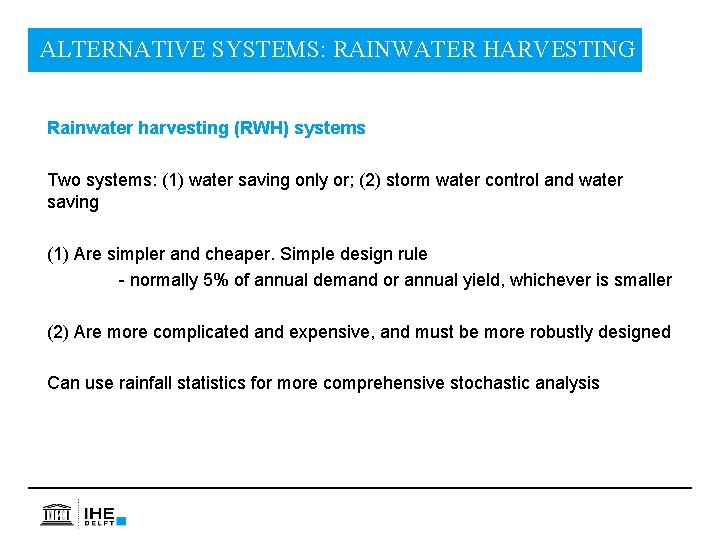 ALTERNATIVE SYSTEMS: RAINWATER HARVESTING

Rainwater harvesting (RWH) systems

Two systems: (1) water saving only or; (2) storm water control and water saving

(1) Are simpler and cheaper. Simple design rule

- normally 5% of annual demand or annual yield, whichever is smaller

(2) Are more complicated and expensive, and must be more robustly designed

Can use rainfall statistics for more comprehensive stochastic analysis

IHE DELFT